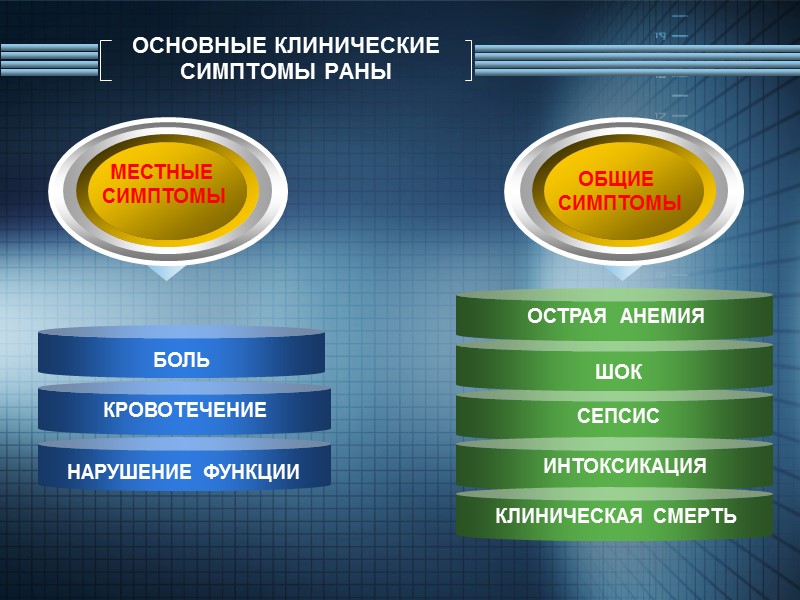 ОСНОВНЫЕ КЛИНИЧЕСКИЕ СИМПТОМЫ РАНЫ

МЕСТНЫЕ СИМПТОМЫ

БОЛЬ

КРОВОТЕЧЕНИЕ

НАРУШЕНИЕ ФУНКЦИИ

ОБЩИЕ СИМПТОМЫ

ОСТРАЯ АНЕМИЯ

ШОК

СЕПСИС

ИНТОКСИКАЦИЯ

КЛИНИЧЕСКАЯ СМЕРТЬ